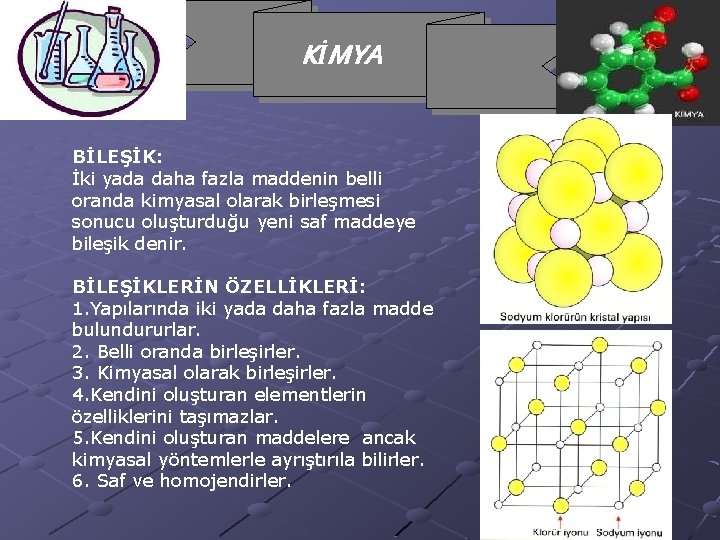 KİMYA

KİMYA

BİLEŞİK:
İki yada daha fazla maddenin belli oranda kimyasal olarak birleşmesi sonucu oluşturduğu yeni saf maddeye bileşik denir.

BİLEŞİKLERİN ÖZELLİKLERİ:
1.Yapılarında iki yada daha fazla madde bulundururlar.
2. Belli oranda birleşirler.
3. Kimyasal olarak birleşirler.
4.Kendini oluşturan elementlerin özelliklerini taşımazlar.
5.Kendini oluşturan maddelere ancak kimyasal yöntemlerle ayrıştırıla bilirler.
6. Saf ve homojendirler.

Sodyum klorürün kristal yapısı

Klorür iyonu

Sodyum iyonu